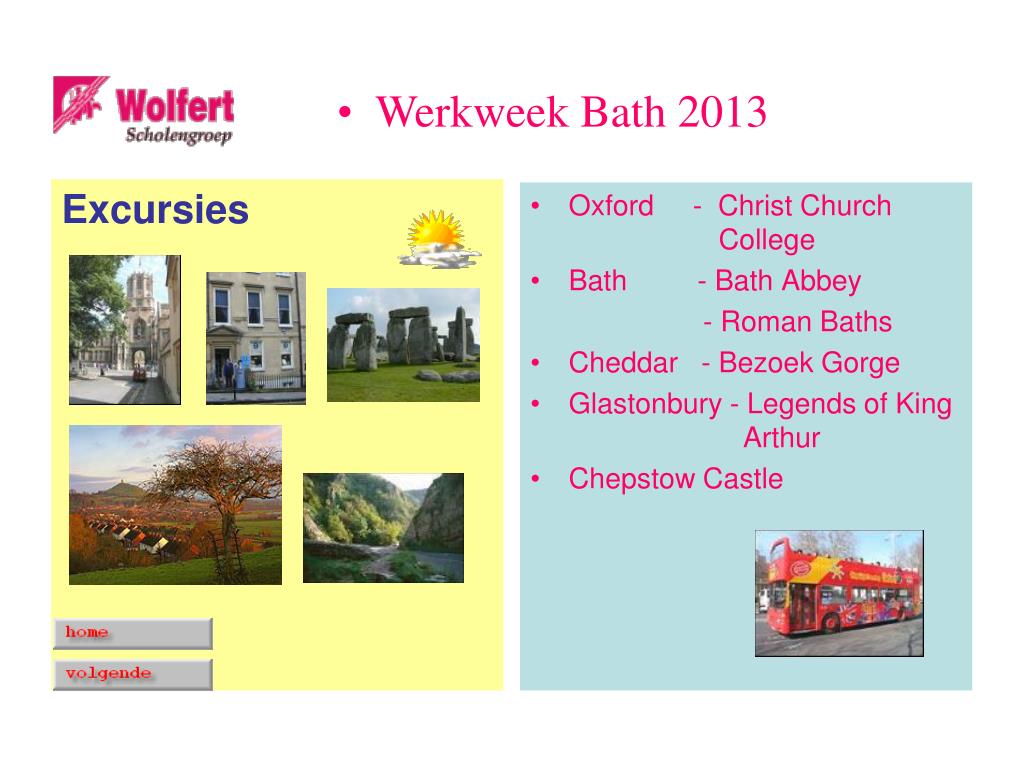 Wolfert Scholengroep

• Werkweek Bath 2013

Excursies

home

volgende

• Oxford - Christ Church College
• Bath - Bath Abbey
- Roman Baths
• Cheddar - Bezoek Gorge
• Glastonbury - Legends of King Arthur
• Chepstow Castle